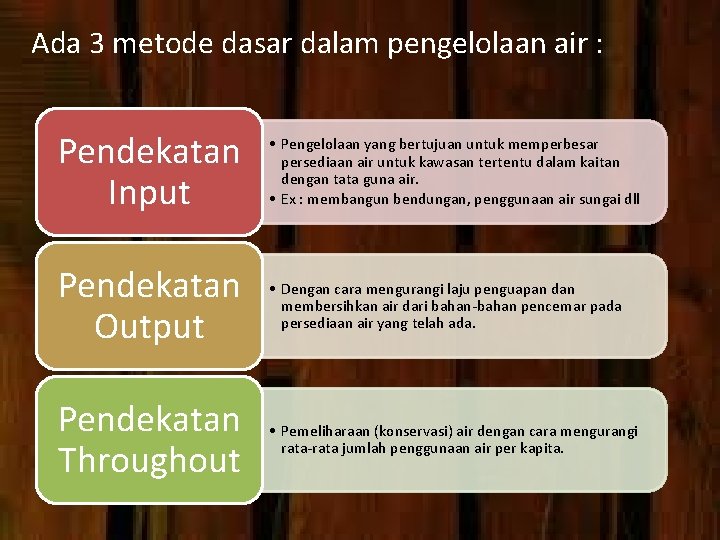 Ada 3 metode dasar dalam pengelolaan air :

Pendekatan Input

• Pengelolaan yang bertujuan untuk memperbesar persediaan air untuk kawasan tertentu dalam kaitan dengan tata guna air.
• Ex : membangun bendungan, penggunaan air sungai dll

Pendekatan Output

• Dengan cara mengurangi laju penguapan dan membersihkan air dari bahan-bahan pencemar pada persediaan air yang telah ada.

Pendekatan Throughout

• Pemeliharaan (konservasi) air dengan cara mengurangi rata-rata jumlah penggunaan air per kapita.